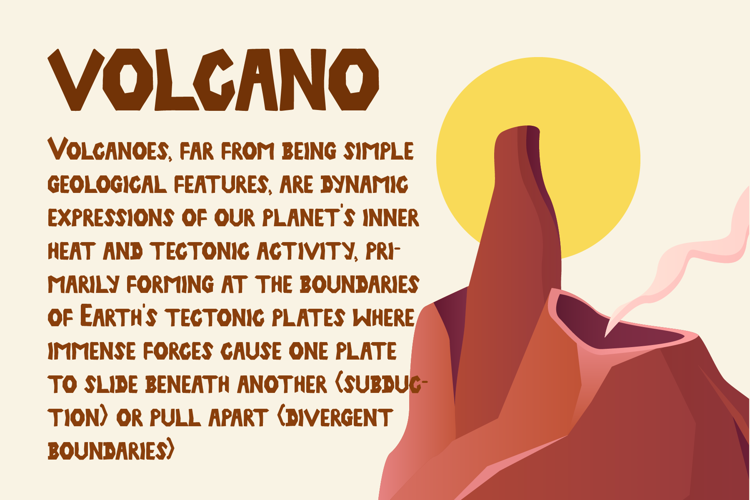 VOLCANO

Volcanoes, far from being simple geological features, are dynamic expressions of our planet's inner heat and tectonic activity, primarily forming at the boundaries of Earth's tectonic plates where immense forces cause one plate to slide beneath another (subduction) or pull apart (divergent boundaries)